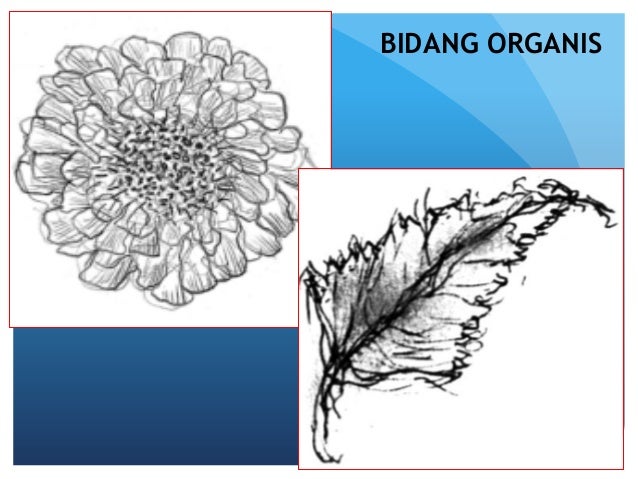 BIDANG ORGANIS